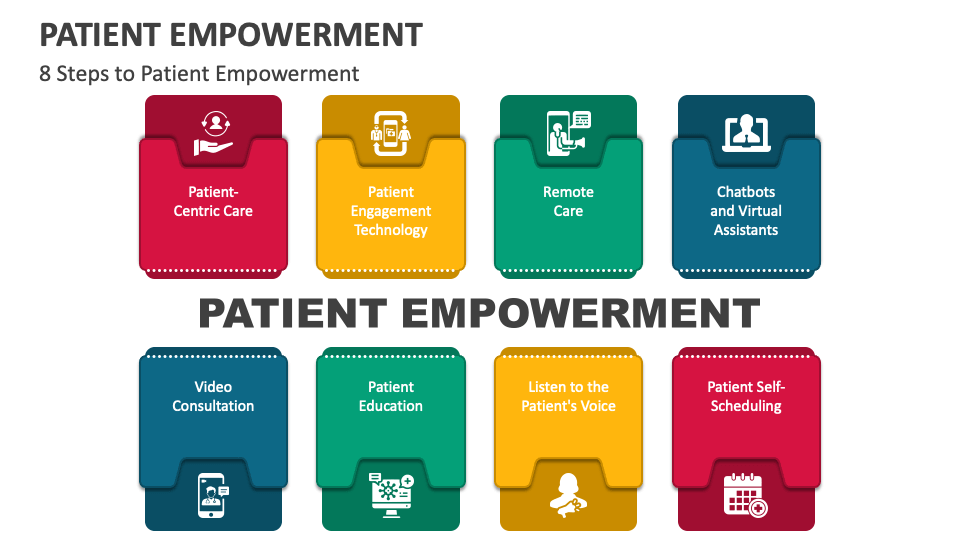 PATIENT EMPOWERMENT

8 Steps to Patient Empowerment

Patient-Centric Care

Patient Engagement Technology

Remote Care

Chatbots and Virtual Assistants

PATIENT EMPOWERMENT

Video Consultation

Patient Education

Listen to the Patient's Voice

Patient Self-Scheduling